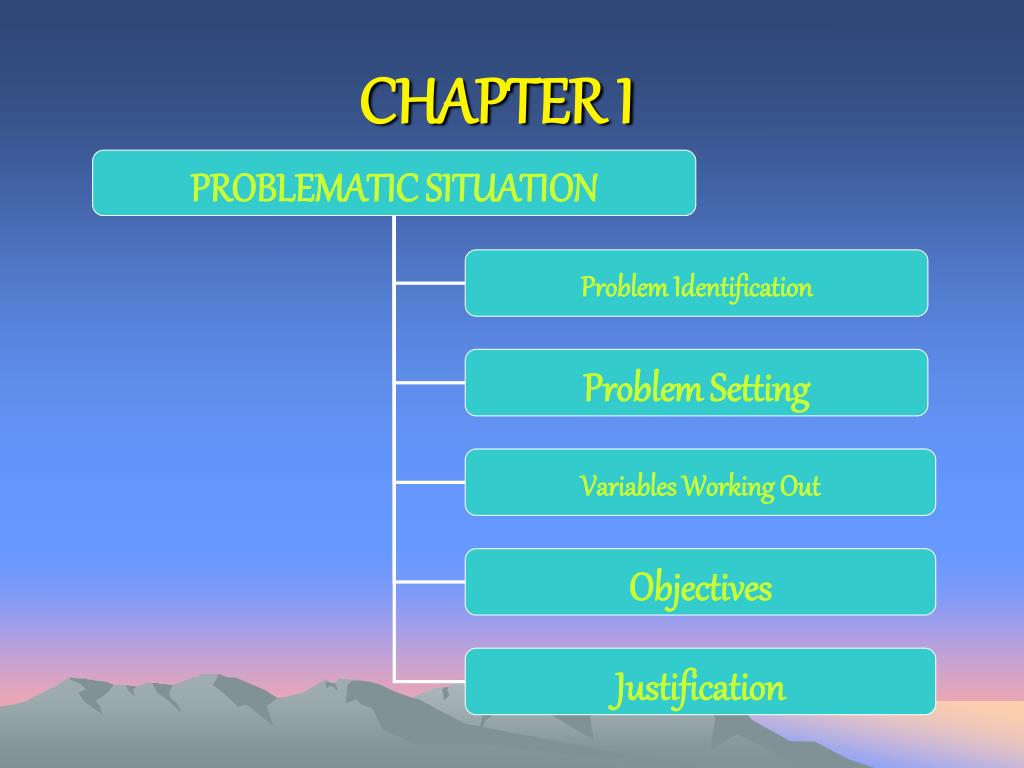 CHAPTER I

PROBLEMATIC SITUATION

Problem Identification

Problem Setting

Variables Working Out

Objectives

Justification